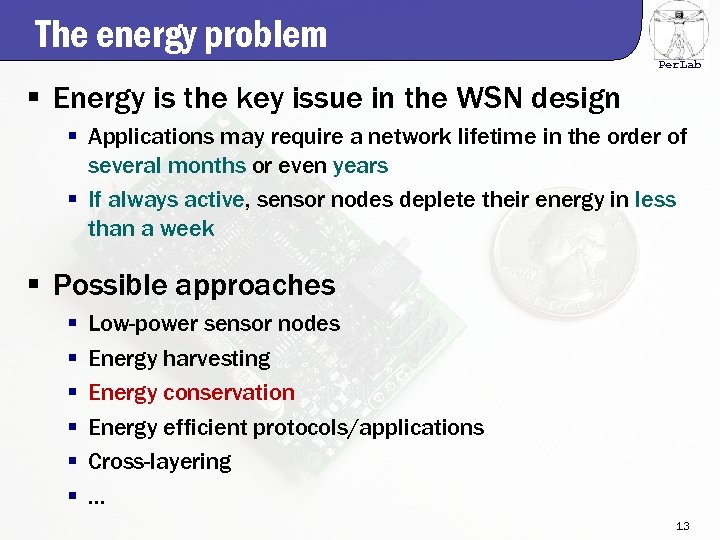 The energy problem

PerLab

▪ Energy is the key issue in the WSN design

▪ Applications may require a network lifetime in the order of several months or even years

▪ If always active, sensor nodes deplete their energy in less than a week

▪ Possible approaches

▪ Low-power sensor nodes

▪ Energy harvesting

▪ Energy conservation

▪ Energy efficient protocols/applications

▪ Cross-layering

▪ …

13